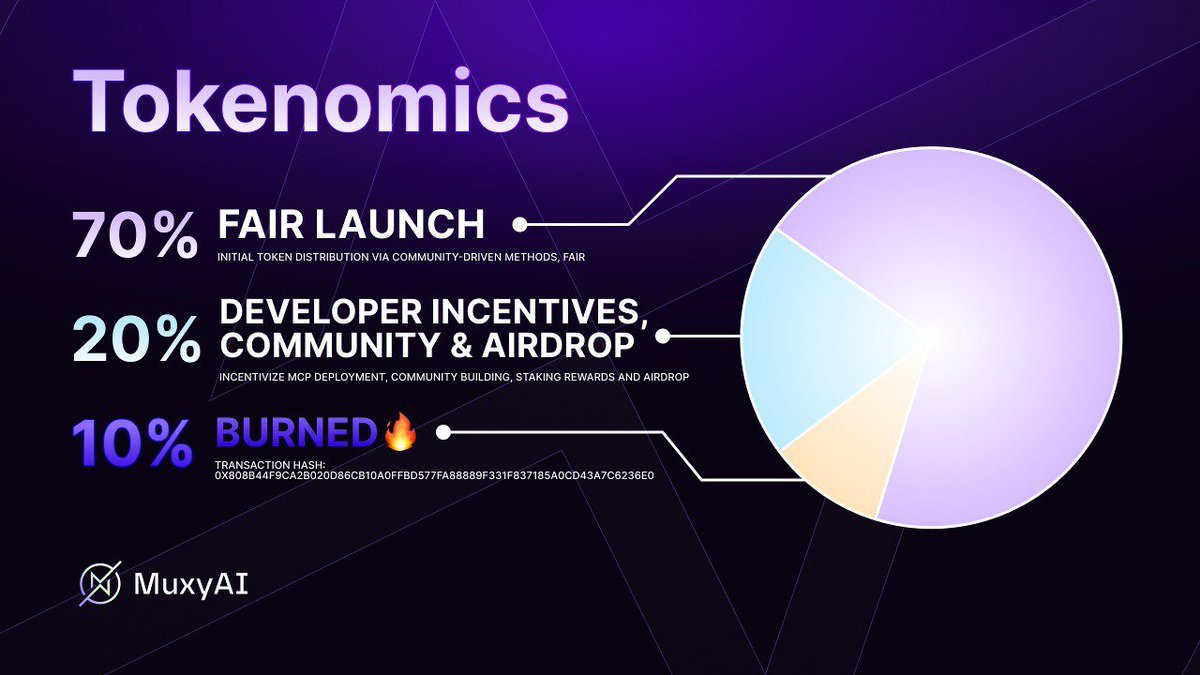 Tokenomics

70% FAIR LAUNCH
INITIAL TOKEN DISTRIBUTION VIA COMMUNITY-DRIVEN METHODS, FAIR

20% DEVELOPER INCENTIVES, COMMUNITY & AIRDROP
INCENTIVIZE MCP DEPLOYMENT, COMMUNITY BUILDING, STAKING REWARDS AND AIRDROP

10% BURNED🔥
TRANSACTION HASH:
0X808B44F9CA2B020D86CB10A0FFBD577FA88889F331F837185A0CD43A7C6236E0

MuxyAI